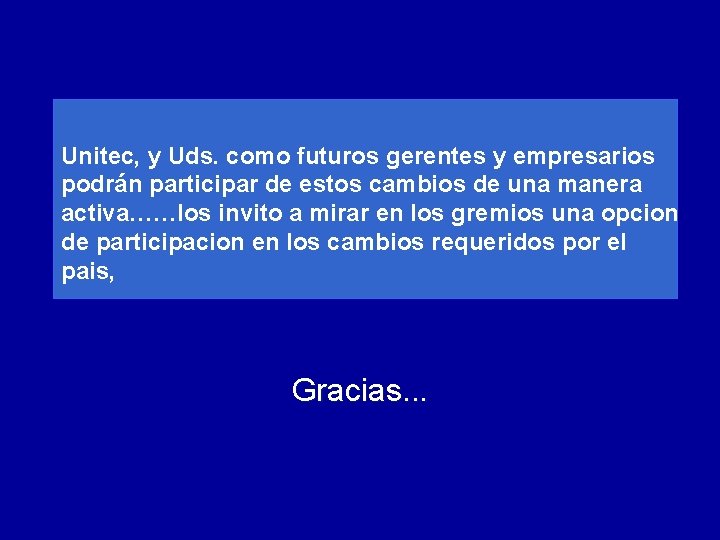 Unitec, y Uds. como futuros gerentes y empresarios podrán participar de estos cambios de una manera activa……los invito a mirar en los gremios una opcion de participacion en los cambios requeridos por el pais,

Gracias...